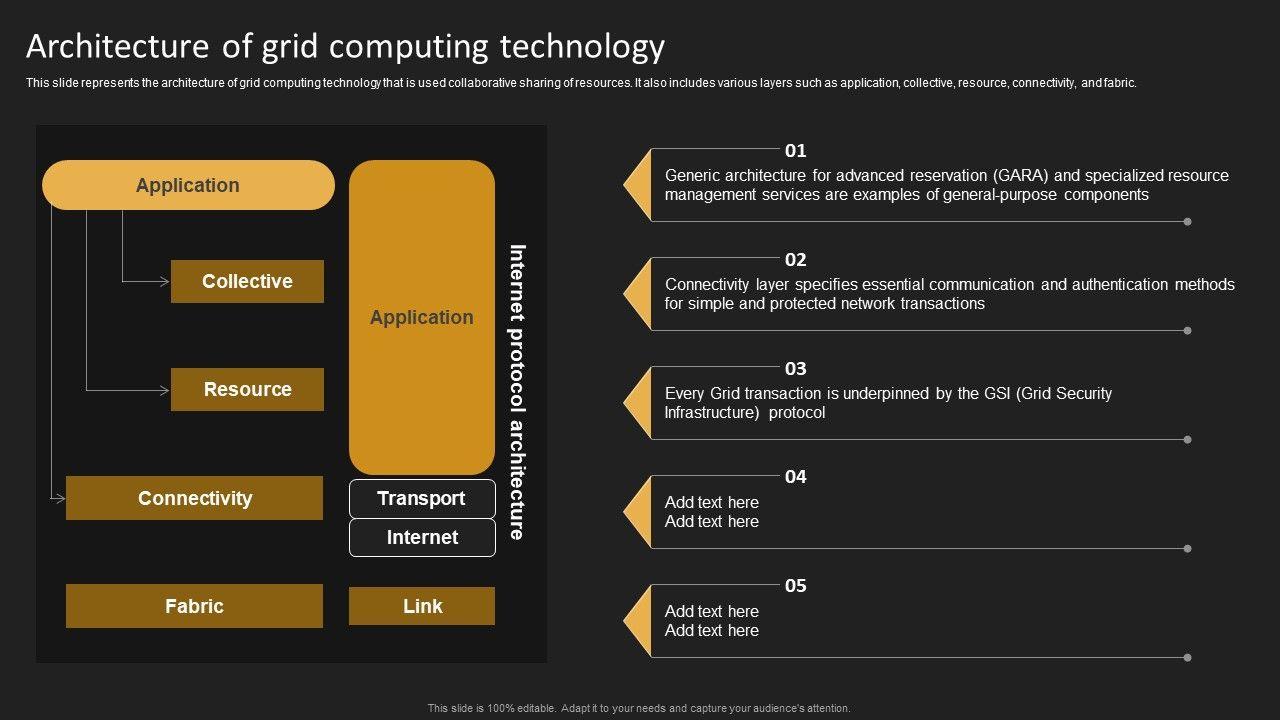 Architecture of grid computing technology

This slide represents the architecture of grid computing technology that is used collaborative sharing of resources. It also includes various layers such as application, collective, resource, connectivity, and fabric.

Application

Collective

Resource

Connectivity

Fabric

Application

Transport

Internet

Link

Internet protocol architecture

01
Generic architecture for advanced reservation (GARA) and specialized resource management services are examples of general-purpose components

02
Connectivity layer specifies essential communication and authentication methods for simple and protected network transactions

03
Every Grid transaction is underpinned by the GSI (Grid Security Infrastructure) protocol

04
Add text here
Add text here

05
Add text here
Add text here

This slide is 100% editable. Adapt it to your needs and capture your audience's attention.